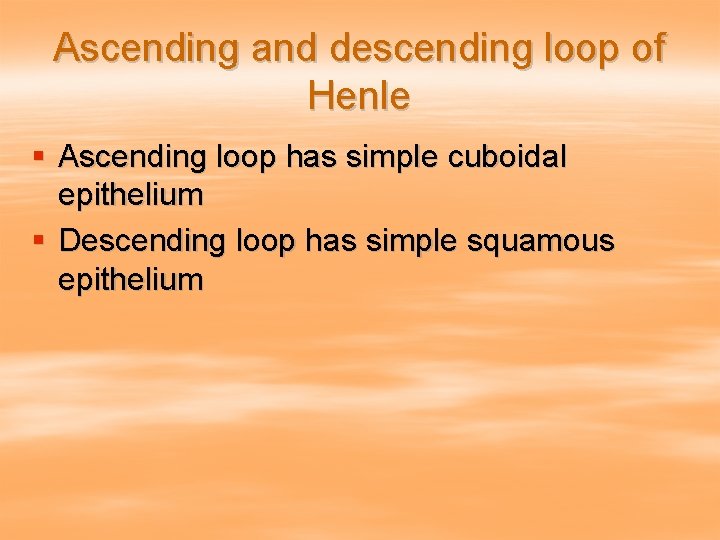 Ascending and descending loop of Henle

▪ Ascending loop has simple cuboidal epithelium
▪ Descending loop has simple squamous epithelium